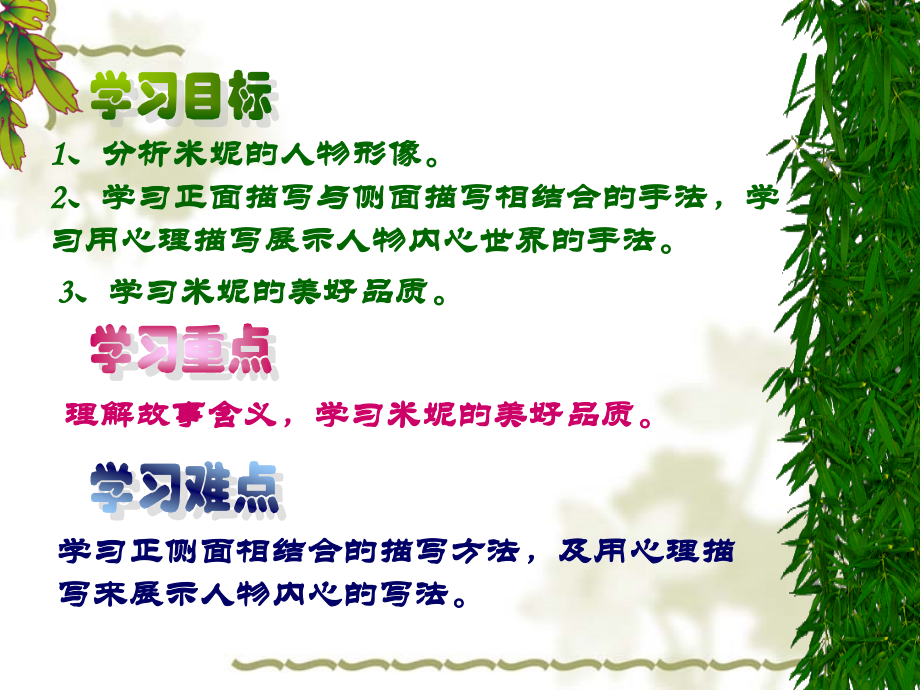 学习目标

1、分析米妮的人物形像。

2、学习正面描写与侧面描写相结合的手法，学习用心理描写展示人物内心世界的手法。

3、学习米妮的美好品质。

学习重点

理解故事含义，学习米妮的美好品质。

学习难点

学习正侧面相结合的描写方法，及用心理描写来展示人物内心的写法。